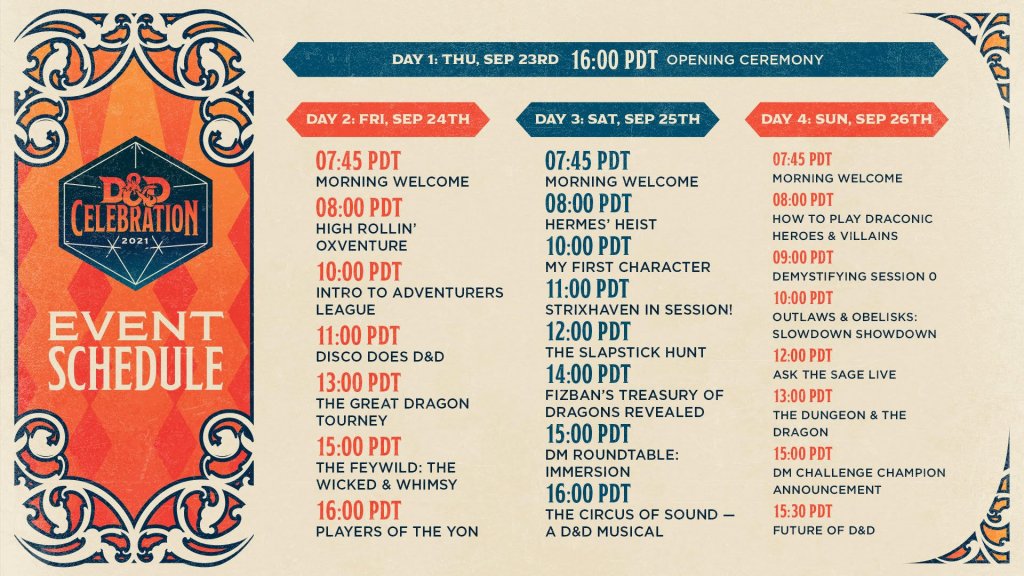 D&D CELEBRATION 2021

EVENT SCHEDULE

DAY 1: THU, SEP 23RD 16:00 PDT OPENING CEREMONY

DAY 2: FRI, SEP 24TH

07:45 PDT
MORNING WELCOME

08:00 PDT
HIGH ROLLIN' OXVENTURE

10:00 PDT
INTRO TO ADVENTURERS LEAGUE

11:00 PDT
DISCO DOES D&D

13:00 PDT
THE GREAT DRAGON TOURNEY

15:00 PDT
THE FEYWILD: THE WICKED & WHIMSY

16:00 PDT
PLAYERS OF THE YON

DAY 3: SAT, SEP 25TH

07:45 PDT
MORNING WELCOME

08:00 PDT
HERMES' HEIST

10:00 PDT
MY FIRST CHARACTER

11:00 PDT
STRIXHAVEN IN SESSION!

12:00 PDT
THE SLAPSTICK HUNT

14:00 PDT
FIZBAN'S TREASURY OF DRAGONS REVEALED

15:00 PDT
DM ROUNDTABLE: IMMERSION

16:00 PDT
THE CIRCUS OF SOUND — A D&D MUSICAL

DAY 4: SUN, SEP 26TH

07:45 PDT
MORNING WELCOME

08:00 PDT
HOW TO PLAY DRACONIC HEROES & VILLAINS

09:00 PDT
DEMYSTIFYING SESSION 0

10:00 PDT
OUTLAWS & OBELISKS: SLOWDOWN SHOWDOWN

12:00 PDT
ASK THE SAGE LIVE

13:00 PDT
THE DUNGEON & THE DRAGON

15:00 PDT
DM CHALLENGE CHAMPION ANNOUNCEMENT

15:30 PDT
FUTURE OF D&D